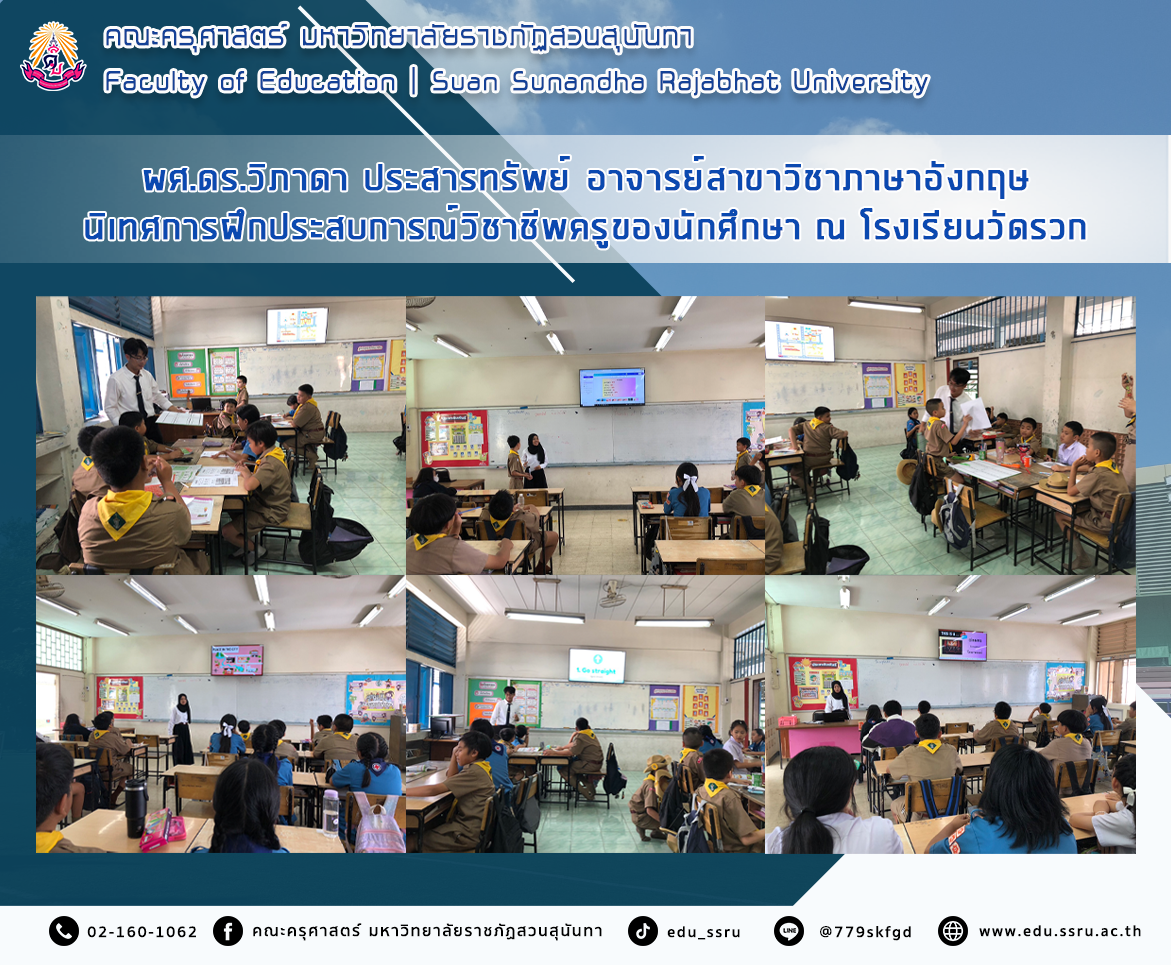 คณะครุศาสตร์ มหาวิทยาลัยราชภัฏสวนสุนันทา
Faculty of Education | Suan Sunandha Rajabhat University

ผศ.ดร.วิภาดา ประสารทรัพย์ อาจารย์สาขาวิชาภาษาอังกฤษ
นิเทศการฝึกประสบการณ์วิชาชีพครูของนักศึกษา ณ โรงเรียนวัดรวก

1. Go straight

02-160-1062
คณะครุศาสตร์ มหาวิทยาลัยราชภัฏสวนสุนันทา
edu_ssru
@779skfgd
www.edu.ssru.ac.th